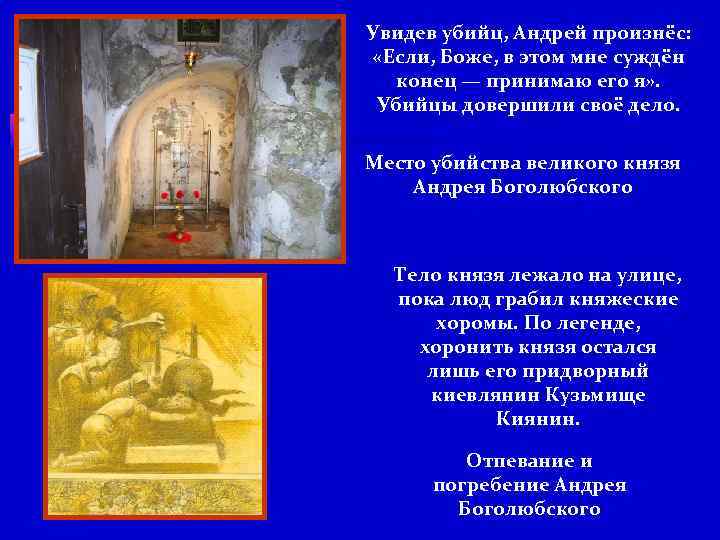 Увидев убийц, Андрей произнёс: «Если, Боже, в этом мне суждён конец — принимаю его я». Убийцы довершили своё дело.

Место убийства великого князя Андрея Боголюбского

Тело князя лежало на улице, пока люд грабил княжеские хоромы. По легенде, хоронить князя остался лишь его придворный киевлянин Кузьмище Киянин.

Отпевание и погребение Андрея Боголюбского